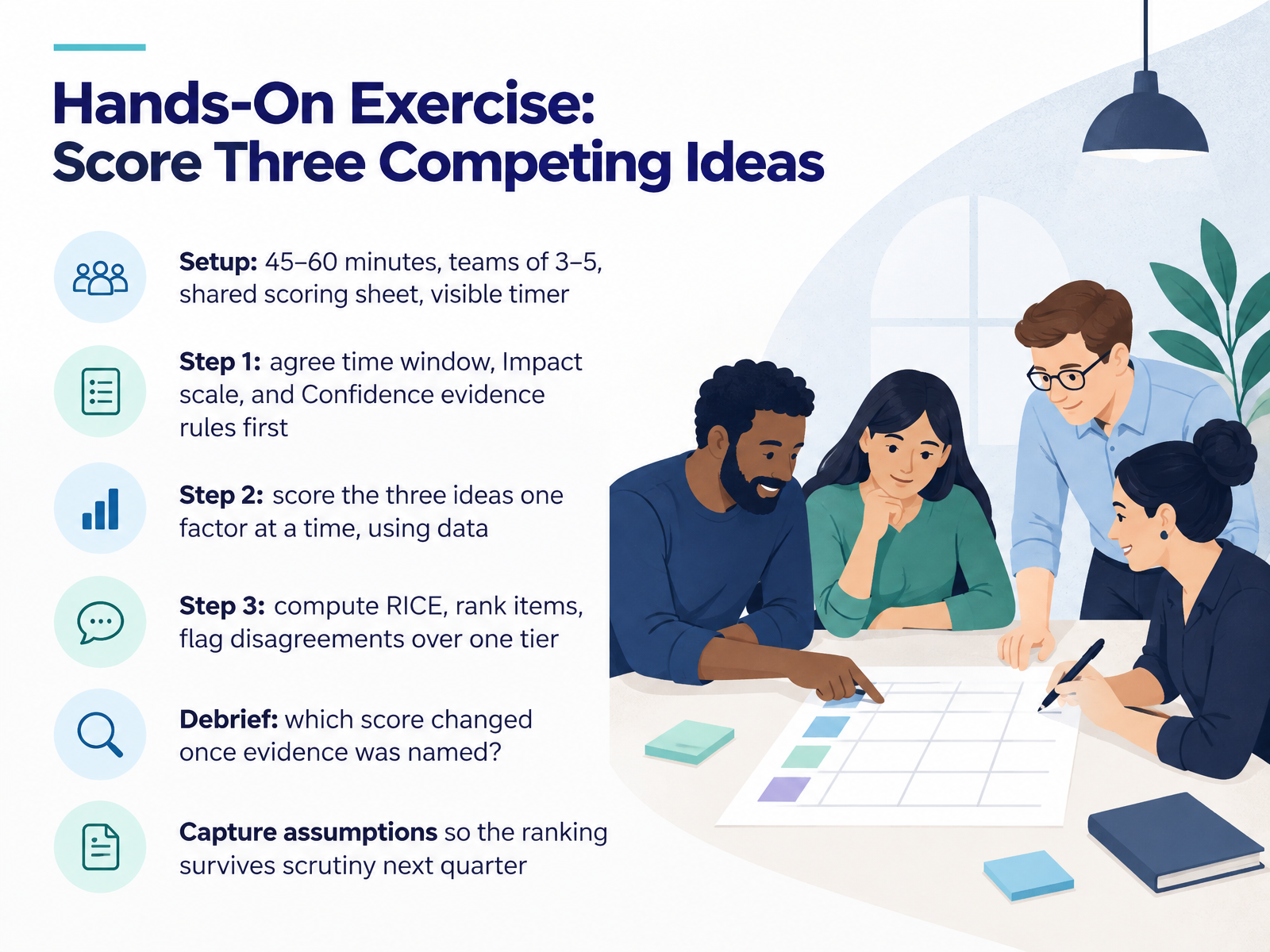 Hands-On Exercise:
Score Three Competing Ideas

Setup: 45–60 minutes, teams of 3–5, shared scoring sheet, visible timer

Step 1: agree time window, Impact scale, and Confidence evidence rules first

Step 2: score the three ideas one factor at a time, using data

Step 3: compute RICE, rank items, flag disagreements over one tier

Debrief: which score changed once evidence was named?

Capture assumptions so the ranking survives scrutiny next quarter